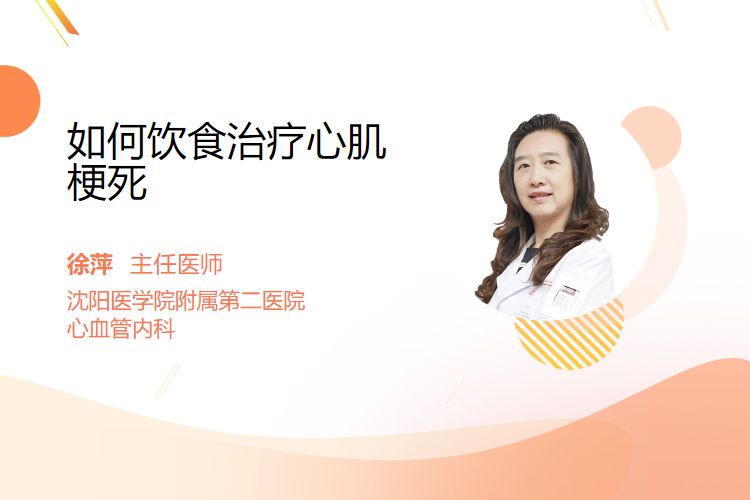 如何饮食治疗心肌梗死

徐萍 主任医师

沈阳医学院附属第二医院
心血管内科